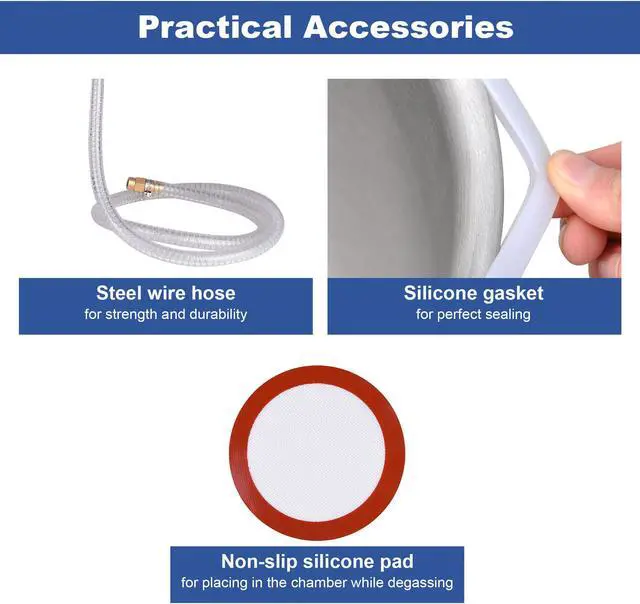 Practical Accessories

Steel wire hose
for strength and durability

Silicone gasket
for perfect sealing

Non-slip silicone pad
for placing in the chamber while degassing